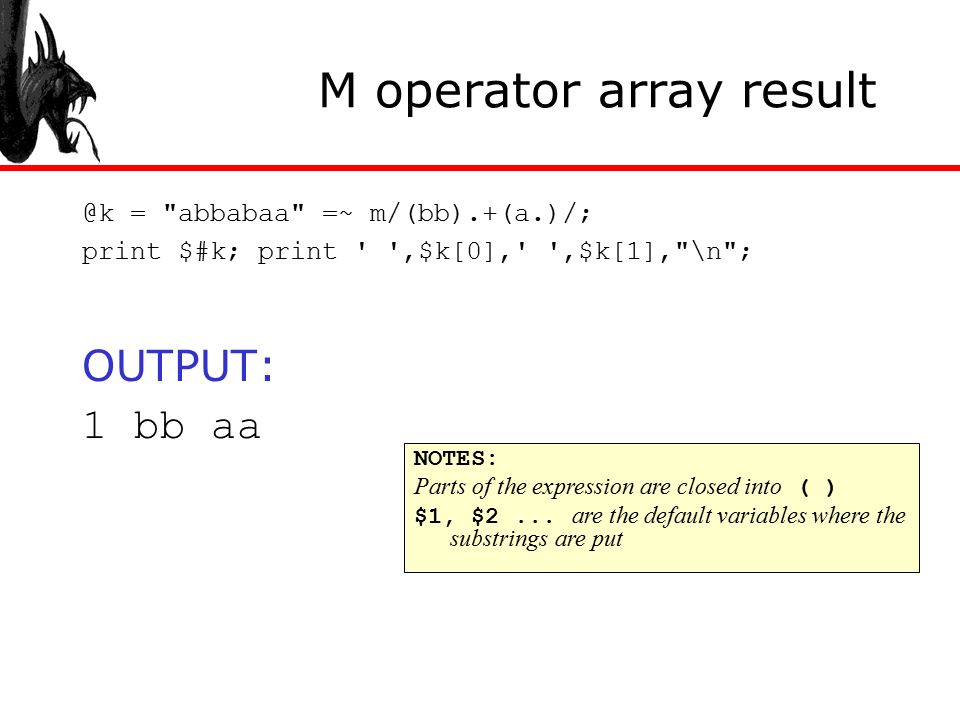 M operator array result

@k = "abbabaa" =~ m/(bb).+(a.)/;
print $#k; print ' ',$k[0],' ',$k[1],"\n";

OUTPUT:
1 bb aa

NOTES:
Parts of the expression are closed into ( )
$1, $2 ... are the default variables where the substrings are put